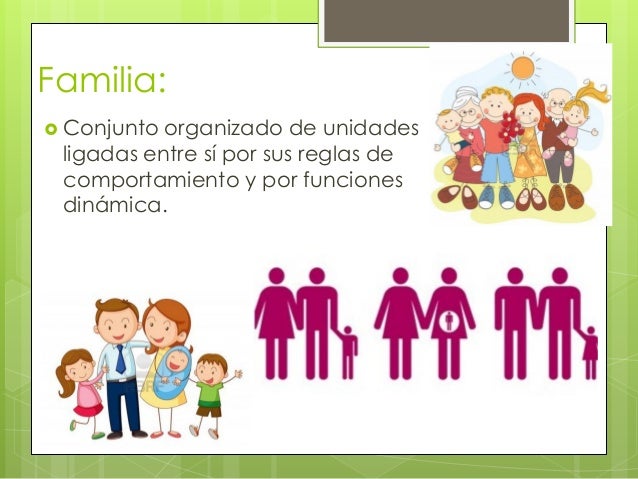 Familia:

Conjunto organizado de unidades ligadas entre sí por sus reglas de comportamiento y por funciones dinámica.